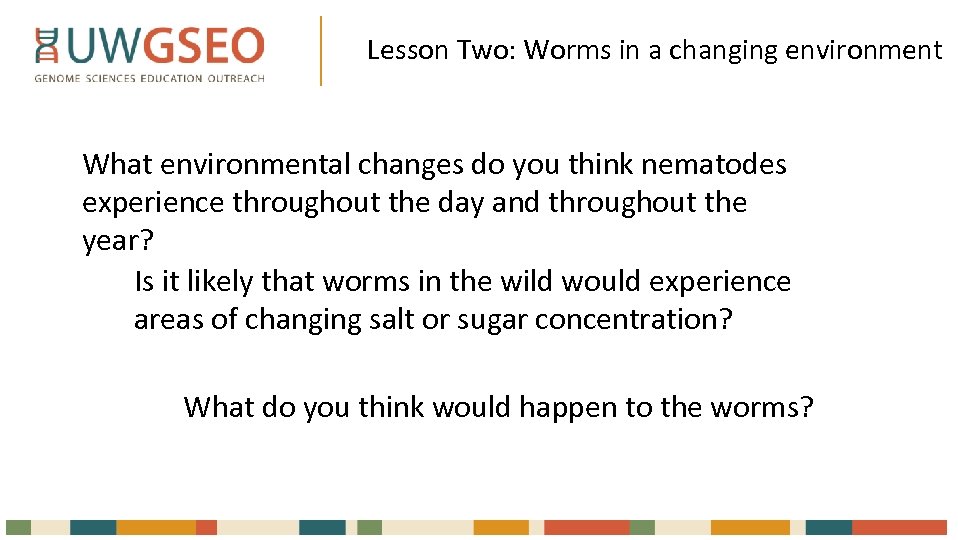 UWGSEO
GENOME SCIENCES EDUCATION OUTREACH

Lesson Two: Worms in a changing environment

What environmental changes do you think nematodes experience throughout the day and throughout the year?

Is it likely that worms in the wild would experience areas of changing salt or sugar concentration?

What do you think would happen to the worms?